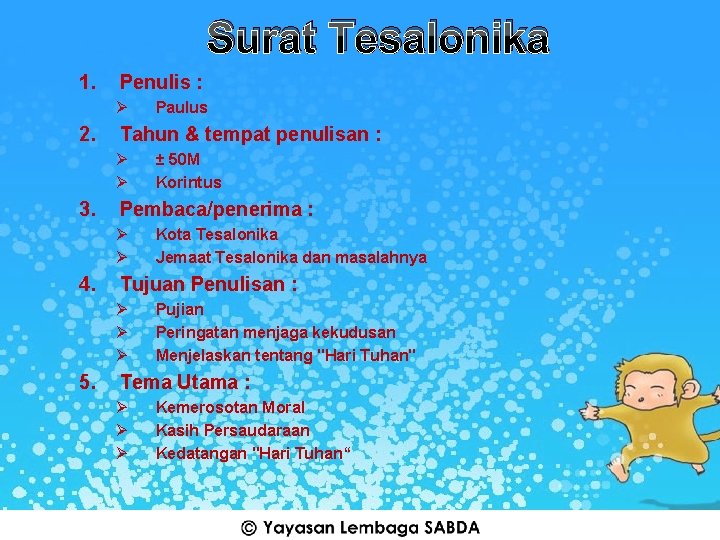 Surat Tesalonika

1. Penulis :
➢ Paulus
2. Tahun & tempat penulisan :
➢ ± 50M
➢ Korintus
3. Pembaca/penerima :
➢ Kota Tesalonika
➢ Jemaat Tesalonika dan masalahnya
4. Tujuan Penulisan :
➢ Pujian
➢ Peringatan menjaga kekudusan
➢ Menjelaskan tentang "Hari Tuhan"
5. Tema Utama :
➢ Kemerosotan Moral
➢ Kasih Persaudaraan
➢ Kedatangan "Hari Tuhan“

© Yayasan Lembaga SABDA